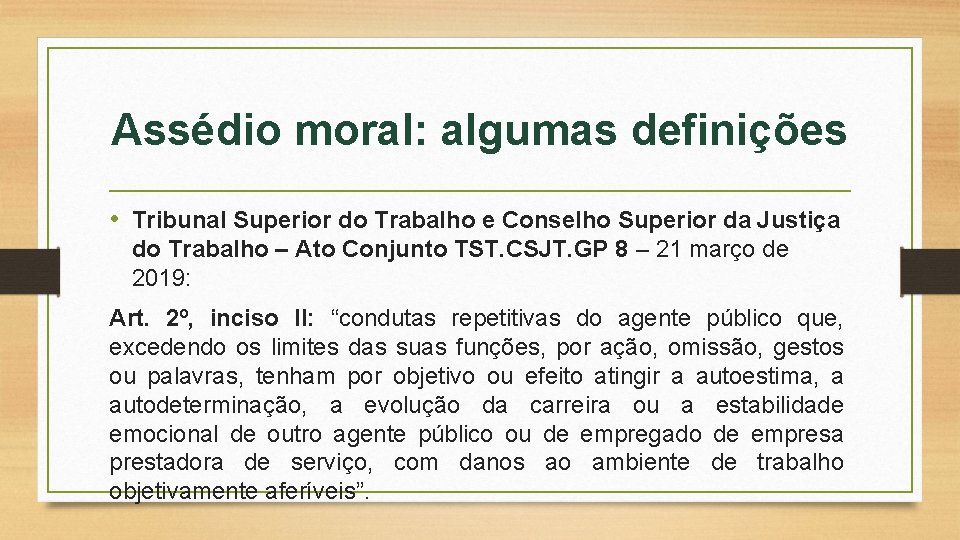 Assédio moral: algumas definições

• Tribunal Superior do Trabalho e Conselho Superior da Justiça do Trabalho – Ato Conjunto TST.CSJT.GP 8 – 21 março de 2019:

Art. 2º, inciso II: "condutas repetitivas do agente público que, excedendo os limites das suas funções, por ação, omissão, gestos ou palavras, tenham por objetivo ou efeito atingir a autoestima, a autodeterminação, a evolução da carreira ou a estabilidade emocional de outro agente público ou de empregado de empresa prestadora de serviço, com danos ao ambiente de trabalho objetivamente aferíveis".